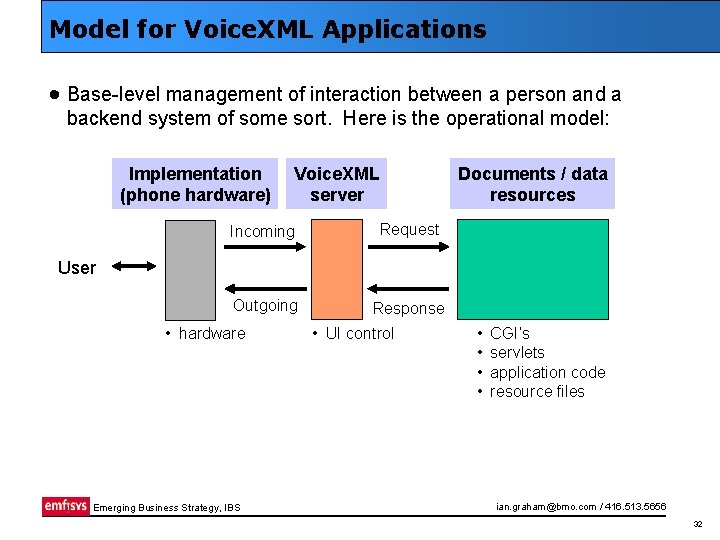 Model for VoiceXML Applications

● Base-level management of interaction between a person and a backend system of some sort. Here is the operational model:

Implementation (phone hardware)

VoiceXML server

Documents / data resources

User

Incoming

Outgoing

Request

Response

• hardware

• UI control

• CGI's
• servlets
• application code
• resource files

emfisys Emerging Business Strategy, IBS

ian.graham@bmo.com / 416.513.5656

32